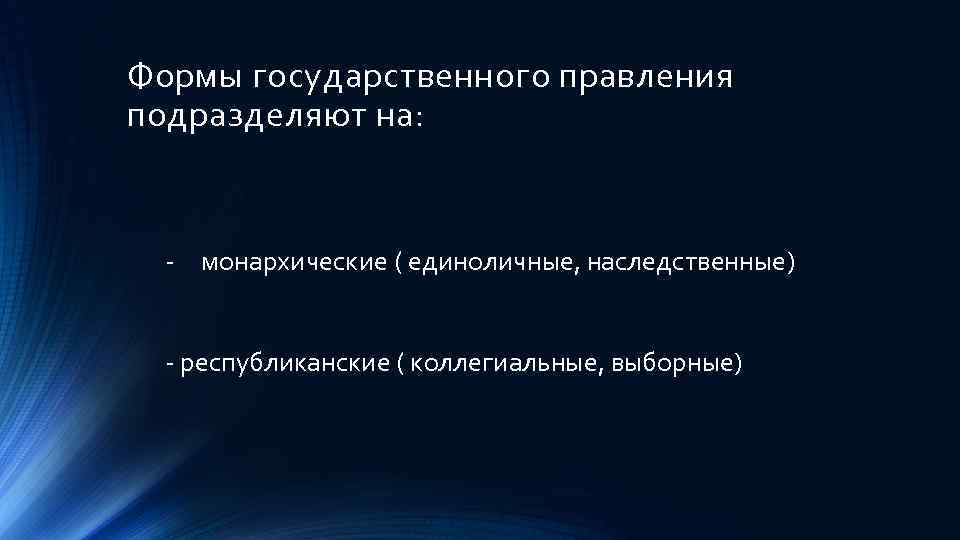 Формы государственного правления подразделяют на:

- монархические ( единоличные, наследственные)

- республиканские ( коллегиальные, выборные)